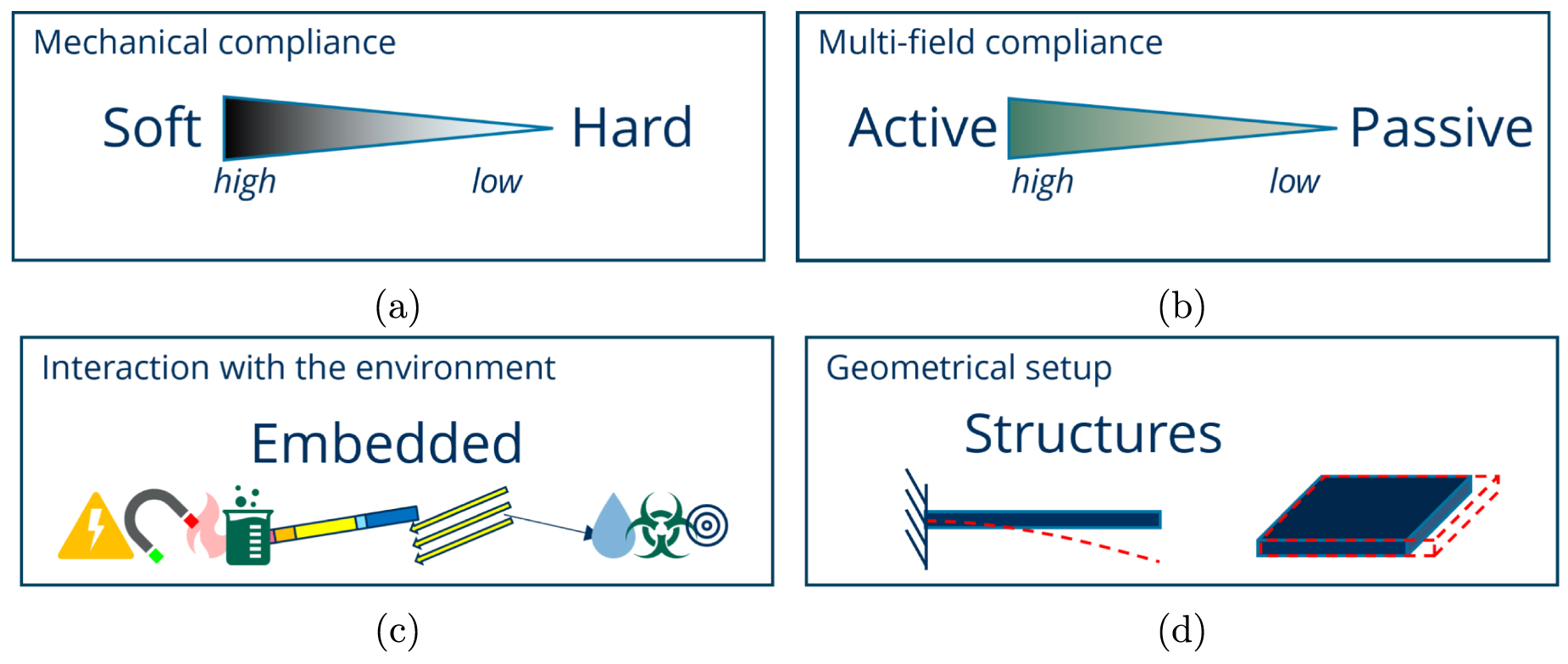 Mechanical compliance

Soft Hard

high low

(a)

Multi-field compliance

Active Passive

high low

(b)

Interaction with the environment

Embedded

(c)

Geometrical setup

Structures

(d)